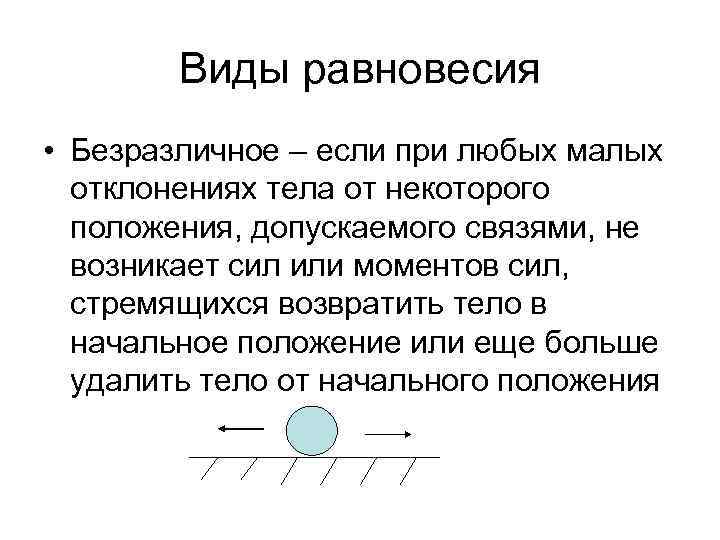 Виды равновесия

• Безразличное – если при любых малых отклонениях тела от некоторого положения, допускаемого связями, не возникает сил или моментов сил, стремящихся возвратить тело в начальное положение или еще больше удалить тело от начального положения